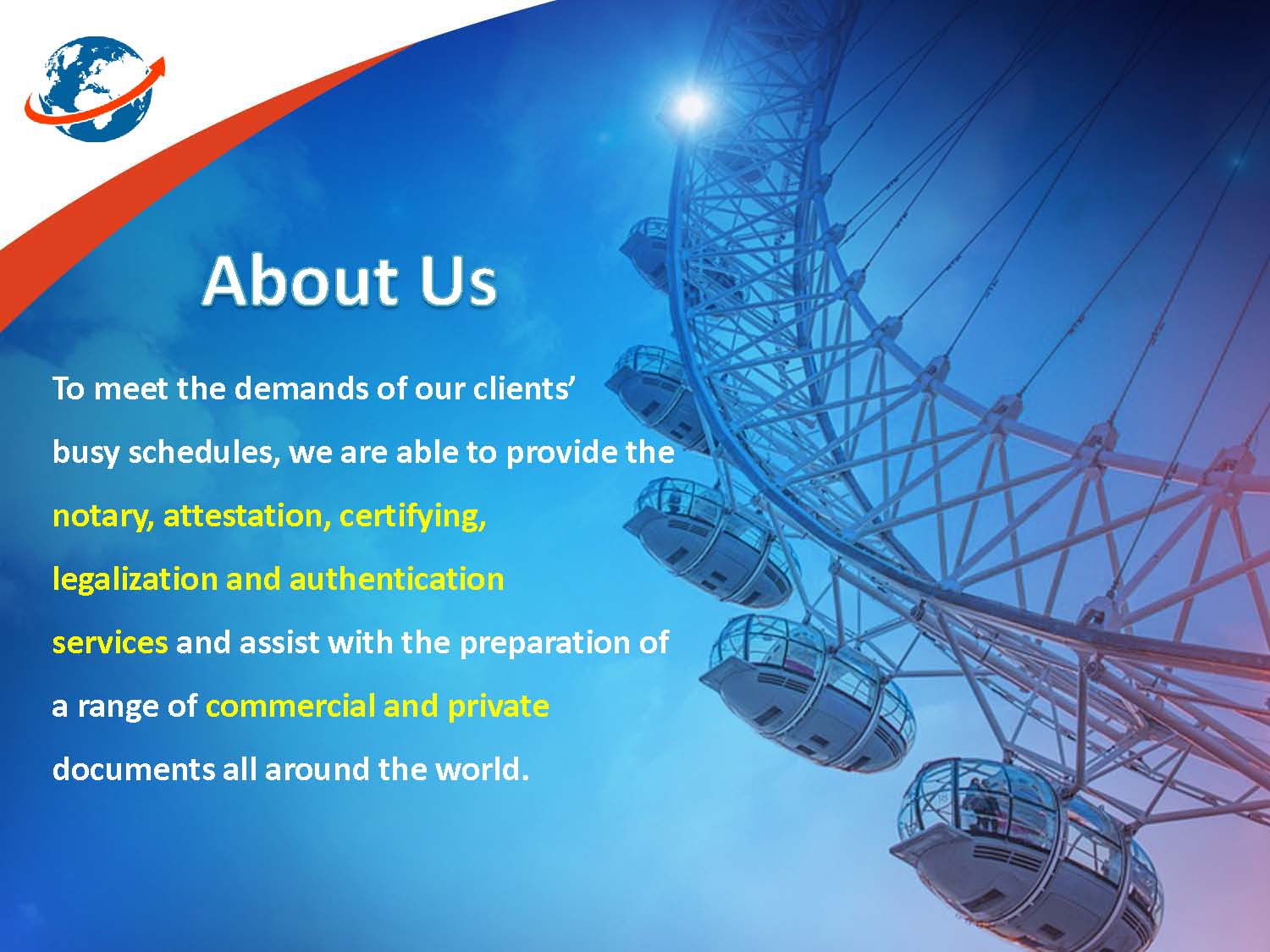 About Us

To meet the demands of our clients' busy schedules, we are able to provide the notary, attestation, certifying, legalization and authentication services and assist with the preparation of a range of commercial and private documents all around the world.